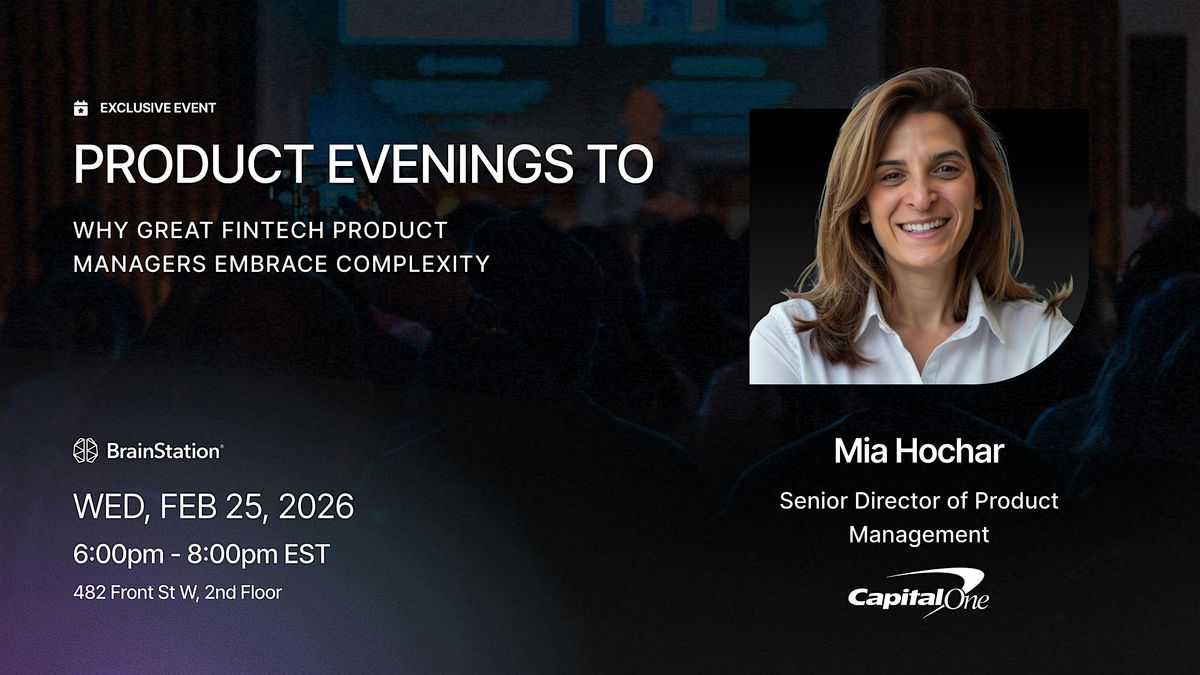 EXCLUSIVE EVENT

PRODUCT EVENINGS TO

WHY GREAT FINTECH PRODUCT MANAGERS EMBRACE COMPLEXITY

BrainStation

WED, FEB 25, 2026

6:00pm - 8:00pm EST

482 Front St W, 2nd Floor

Mia Hochar

Senior Director of Product Management

Capital One